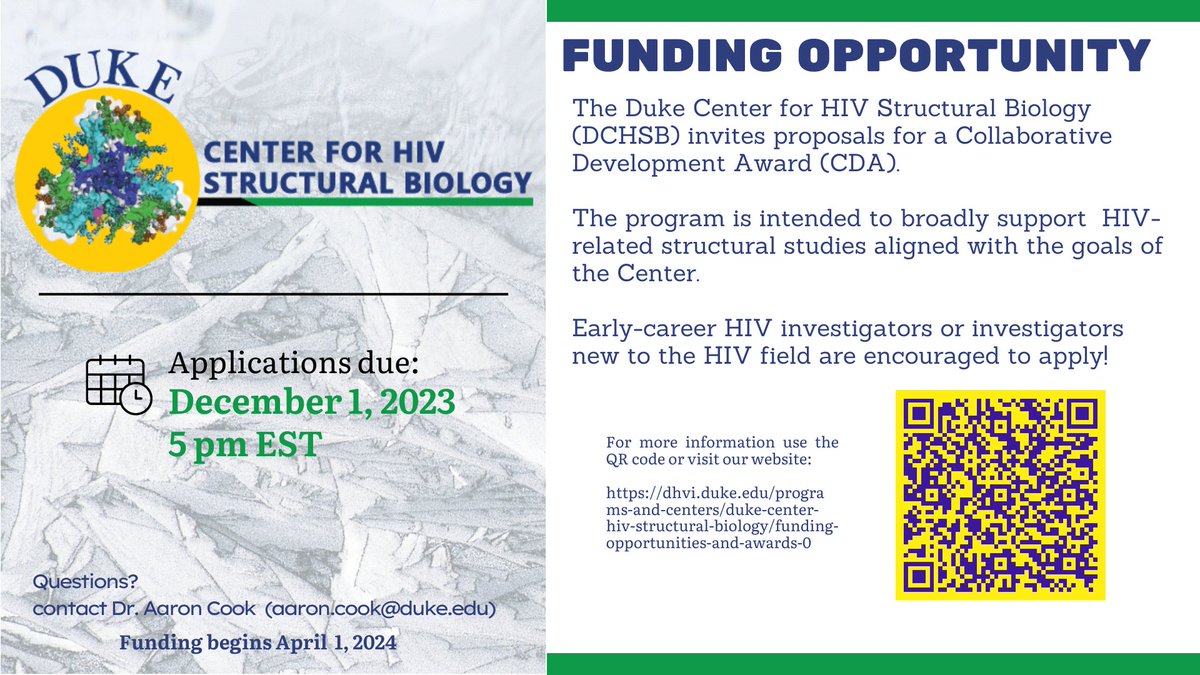 DUKE
CENTER FOR HIV STRUCTURAL BIOLOGY

Applications due:
December 1, 2023
5 pm EST

Questions?
contact Dr. Aaron Cook (aaron.cook@duke.edu)

Funding begins April 1, 2024

FUNDING OPPORTUNITY

The Duke Center for HIV Structural Biology (DCHSB) invites proposals for a Collaborative Development Award (CDA).

The program is intended to broadly support HIV-related structural studies aligned with the goals of the Center.

Early-career HIV investigators or investigators new to the HIV field are encouraged to apply!

For more information use the QR code or visit our website:

https://dhvi.duke.edu/programs-and-centers/duke-center-hiv-structural-biology/funding-opportunities-and-awards-0